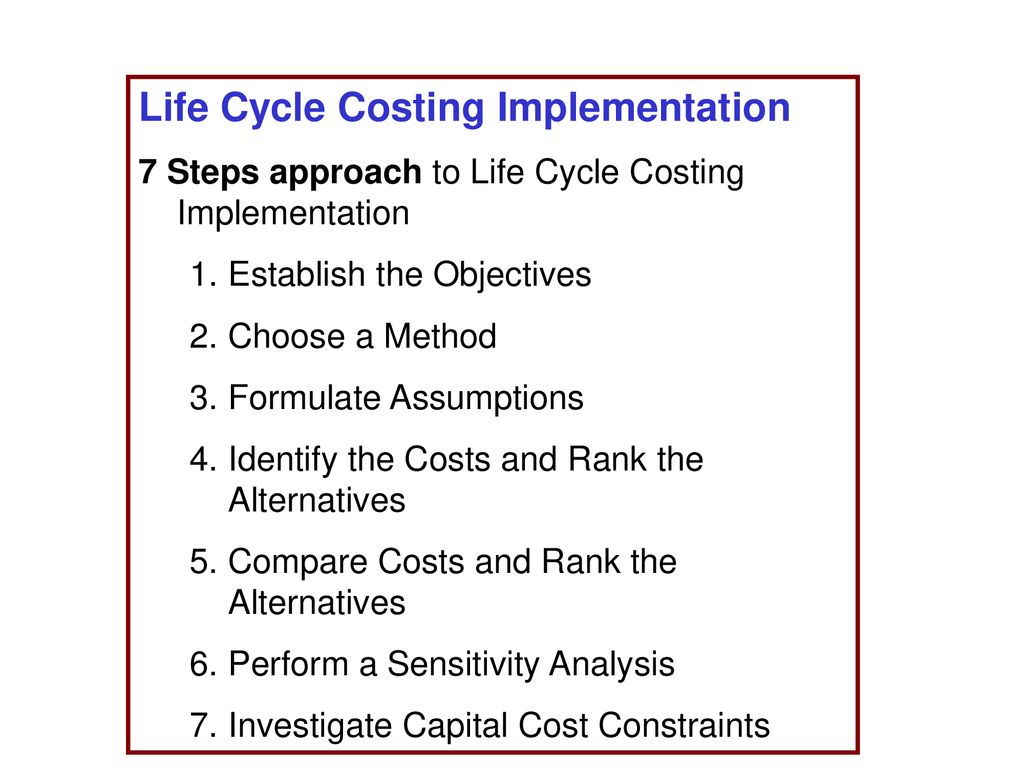 Life Cycle Costing Implementation

7 Steps approach to Life Cycle Costing Implementation

1. Establish the Objectives
2. Choose a Method
3. Formulate Assumptions
4. Identify the Costs and Rank the Alternatives
5. Compare Costs and Rank the Alternatives
6. Perform a Sensitivity Analysis
7. Investigate Capital Cost Constraints